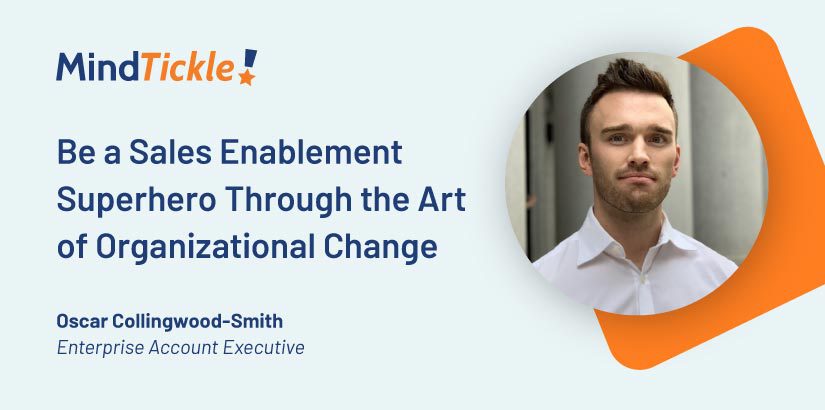 MindTickle!

Be a Sales Enablement Superhero Through the Art of Organizational Change

Oscar Collingwood-Smith
Enterprise Account Executive